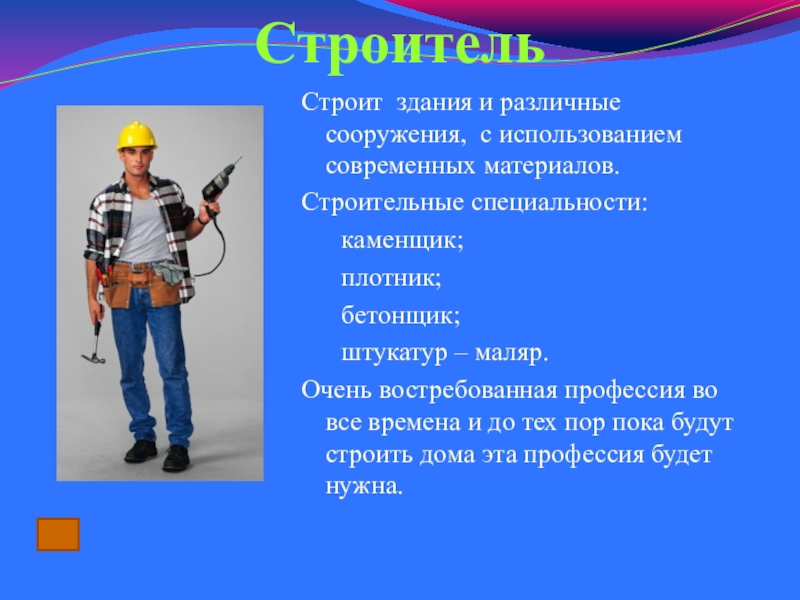 Строитель

Строит здания и различные сооружения, с использованием современных материалов.

Строительные специальности:

каменщик;

плотник;

бетонщик;

штукатур – маляр.

Очень востребованная профессия во все времена и до тех пор пока будут строить дома эта профессия будет нужна.